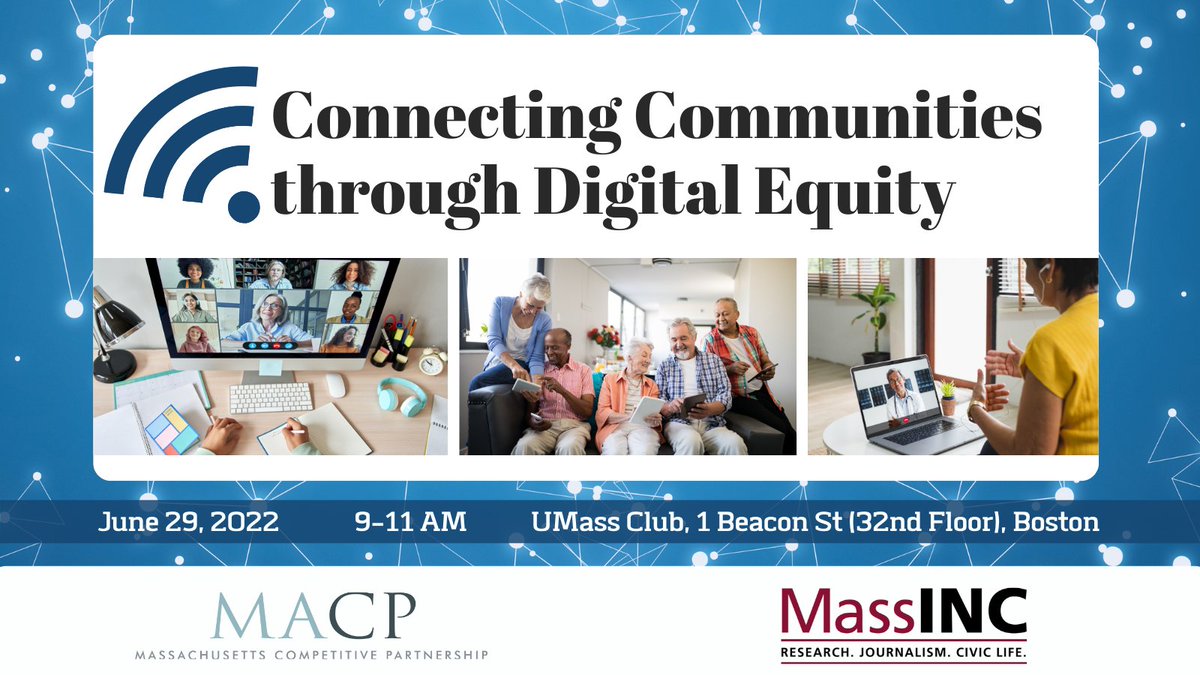 Connecting Communities through Digital Equity

June 29, 2022 9-11 AM UMass Club, 1 Beacon St (32nd Floor), Boston

MACP
MASSACHUSETTS COMPETITIVE PARTNERSHIP

MassINC
RESEARCH. JOURNALISM. CIVIC LIFE.